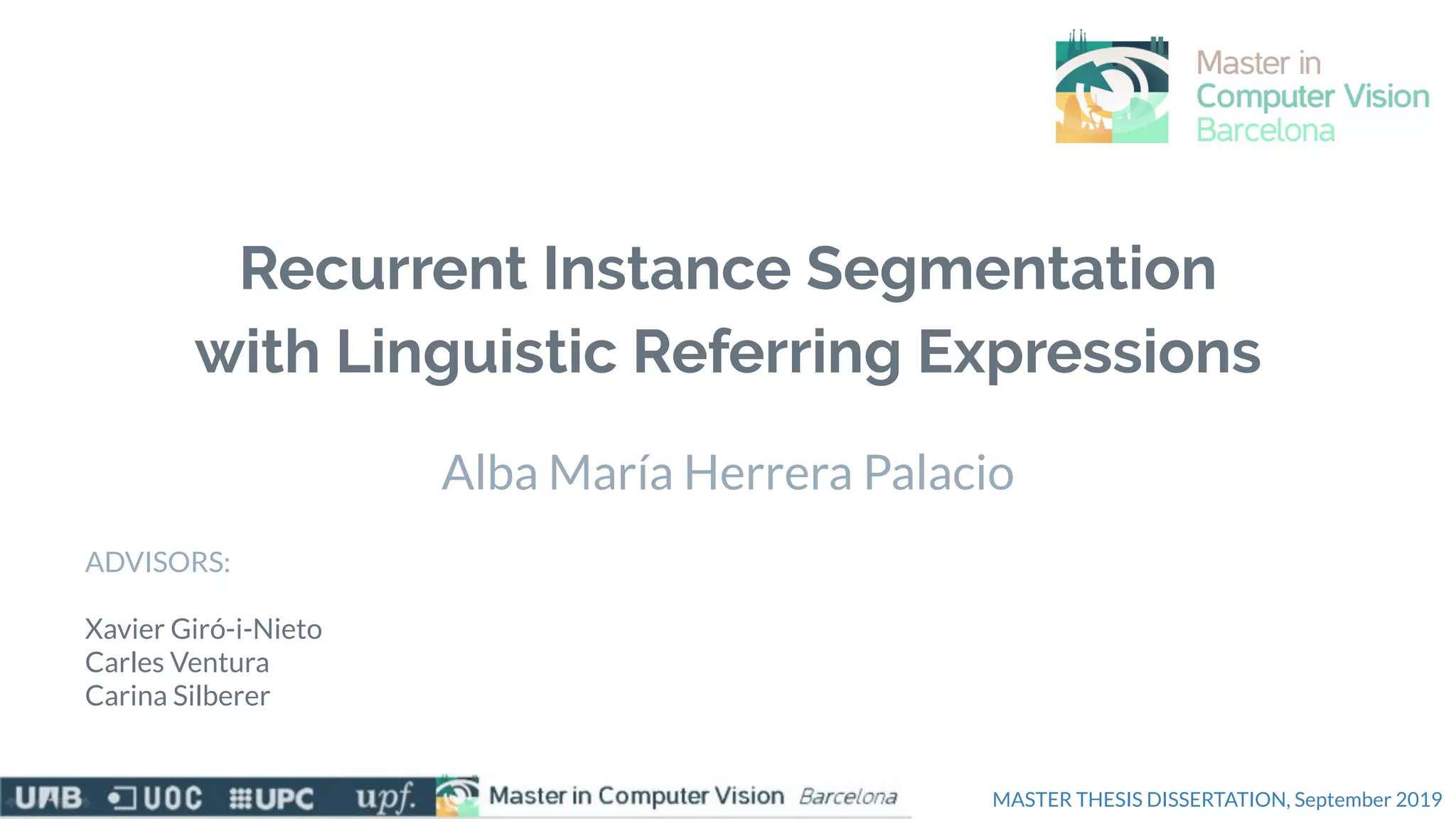 Master in
Computer Vision
Barcelona

Recurrent Instance Segmentation with Linguistic Referring Expressions

Alba María Herrera Palacio

ADVISORS:

Xavier Giró-i-Nieto
Carles Ventura
Carina Silberer

UAB UOC UPC upf. Master in Computer Vision Barcelona

MASTER THESIS DISSERTATION, September 2019